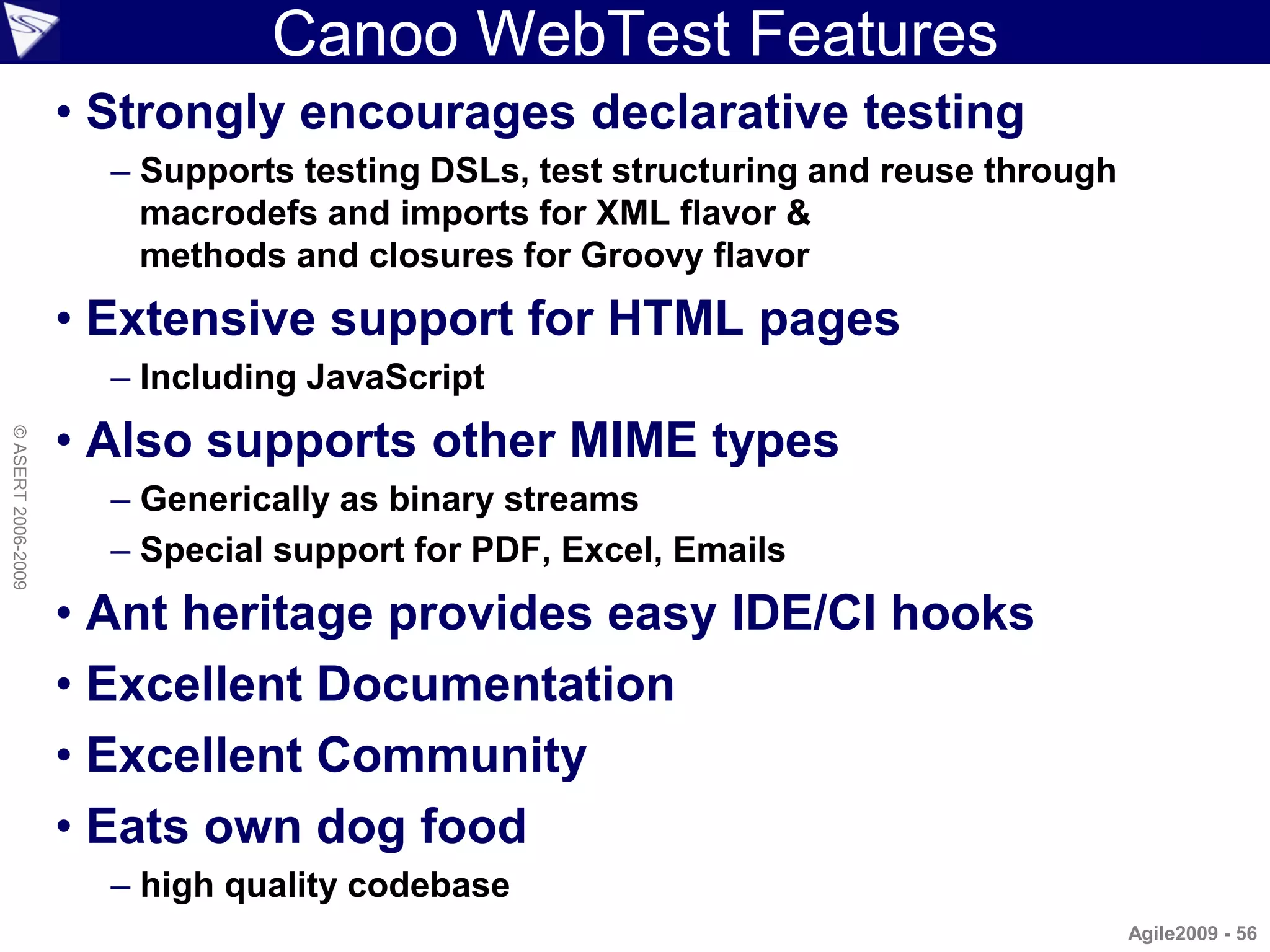 Canoo WebTest Features

• Strongly encourages declarative testing
– Supports testing DSLs, test structuring and reuse through macrodefs and imports for XML flavor & methods and closures for Groovy flavor

• Extensive support for HTML pages
– Including JavaScript

• Also supports other MIME types
– Generically as binary streams
– Special support for PDF, Excel, Emails

• Ant heritage provides easy IDE/CI hooks

• Excellent Documentation

• Excellent Community

• Eats own dog food
– high quality codebase

© ASERT 2006-2009

Agile2009 - 56